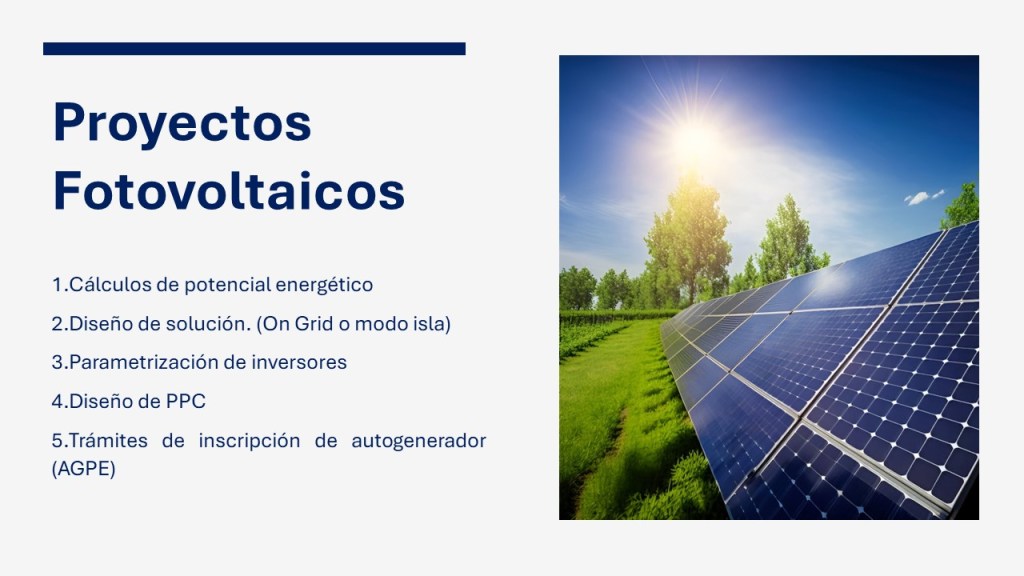 Proyectos Fotovoltaicos

1.Cálculos de potencial energético

2.Diseño de solución. (On Grid o modo isla)

3.Parametrización de inversores

4.Diseño de PPC

5.Trámites de inscripción de autogenerador (AGPE)